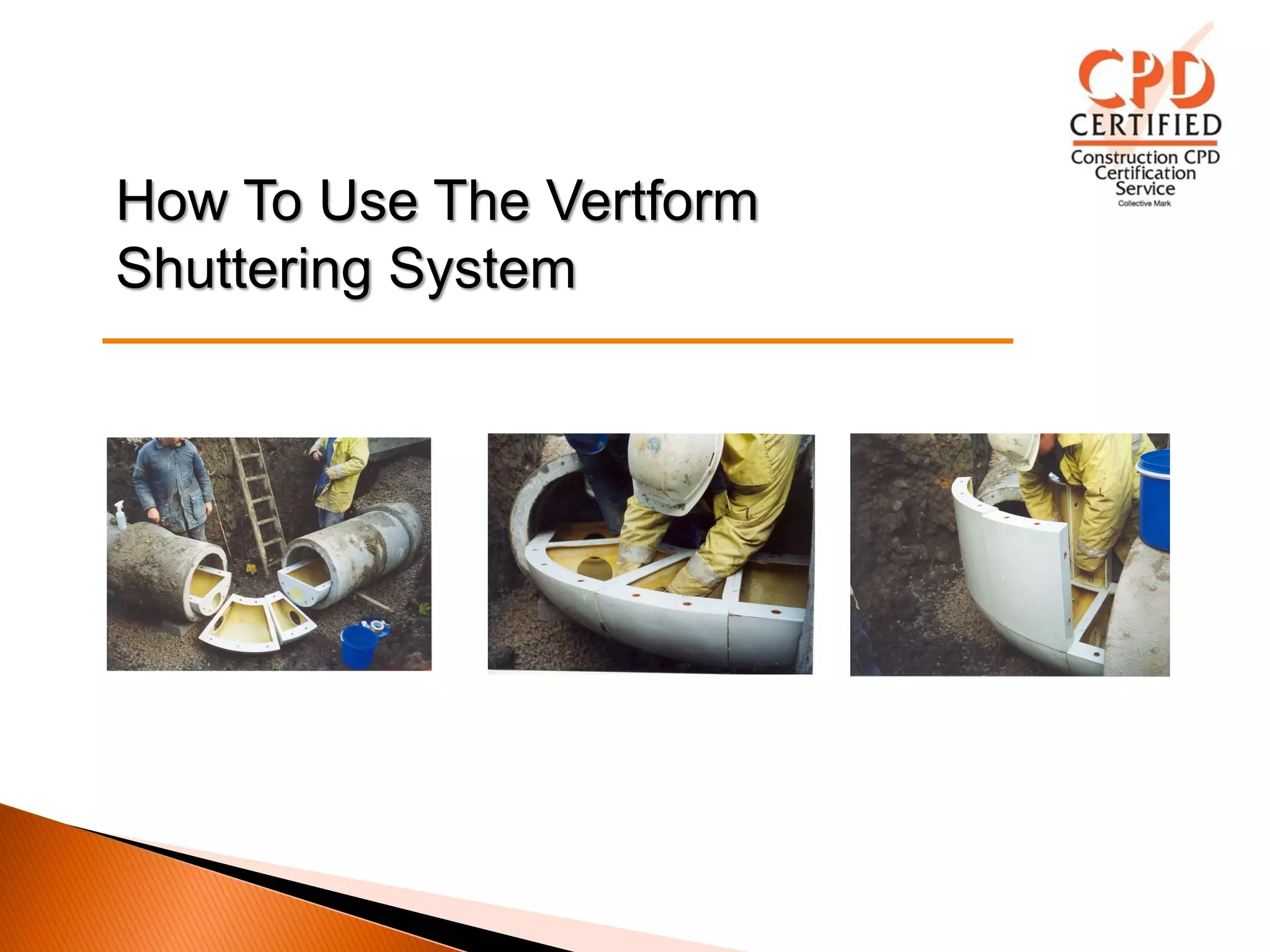 CPD
CERTIFIED
Construction CPD
Certification
Service
Collective Mark

How To Use The Vertform Shuttering System